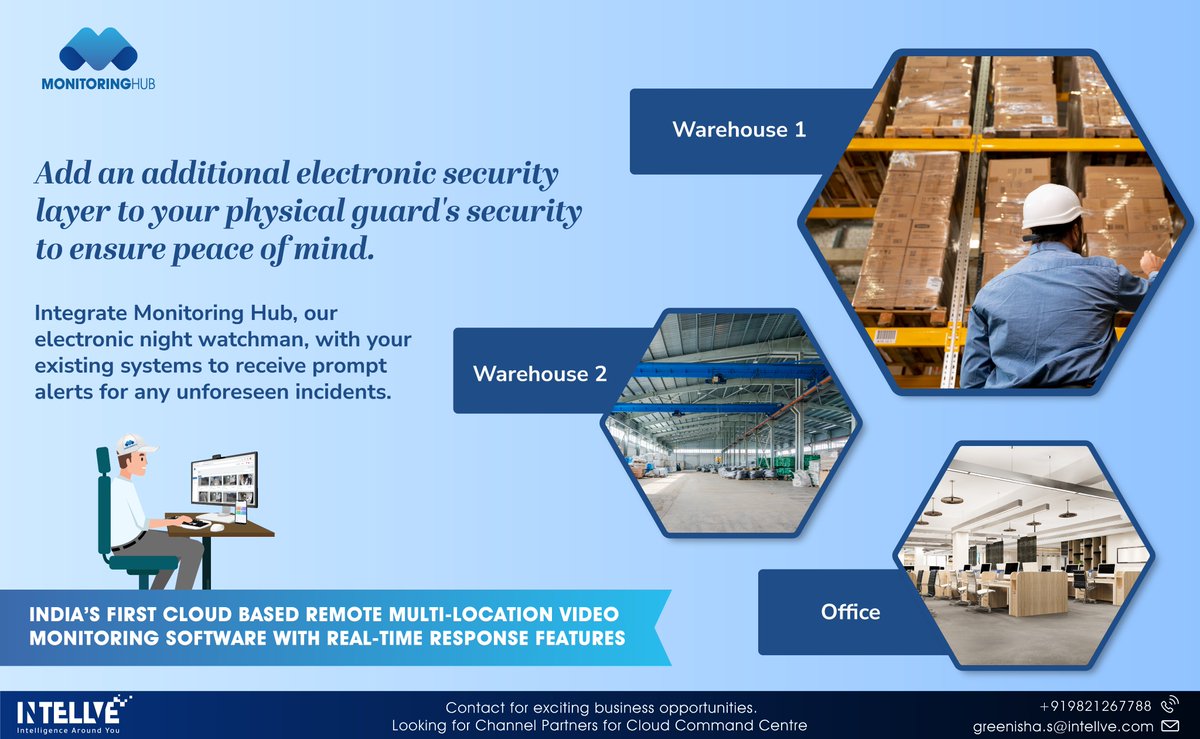 MONITORINGHUB

Add an additional electronic security layer to your physical guard's security to ensure peace of mind.

Integrate Monitoring Hub, our electronic night watchman, with your existing systems to receive prompt alerts for any unforeseen incidents.

Warehouse 1

Warehouse 2

Office

INDIA'S FIRST CLOUD BASED REMOTE MULTI-LOCATION VIDEO MONITORING SOFTWARE WITH REAL-TIME RESPONSE FEATURES

INTELLVE
Intelligence Around You

Contact for exciting business opportunities.
Looking for Channel Partners for Cloud Command Centre

+919821267788
greenisha.s@intellve.com